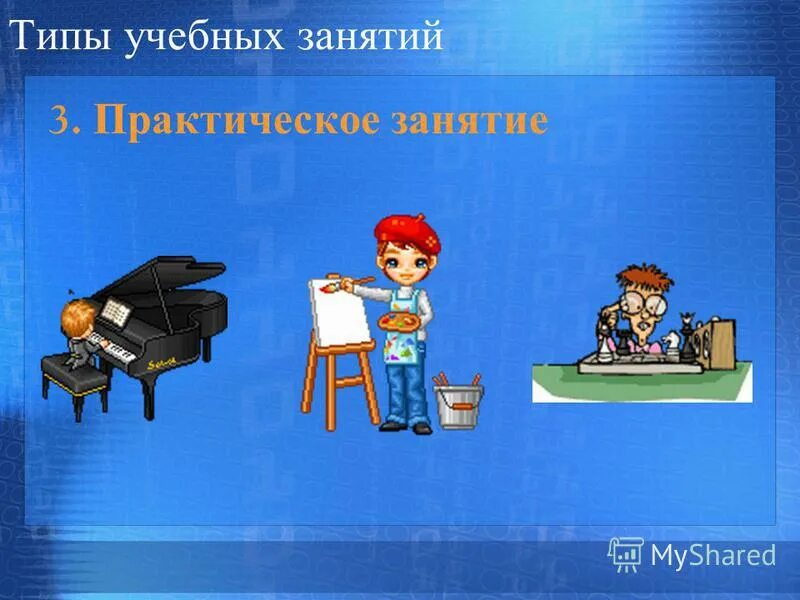 Типы учебных занятий

3. Практическое занятие

MyShared